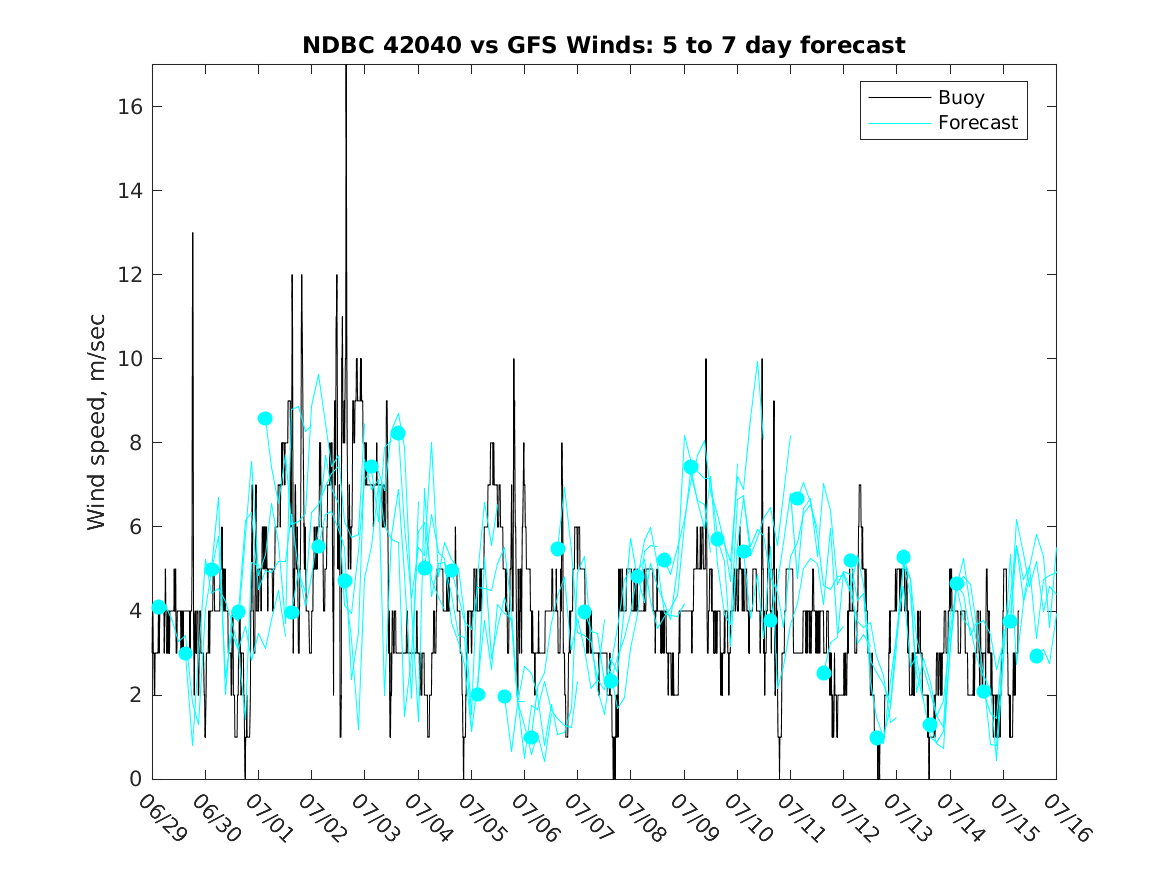 NDBC 42040 vs GFS Winds: 5 to 7 day forecast

Buoy
Forecast

Wind speed, m/sec

16
14
12
10
8
6
4
2
0

06/29
06/30
07/01
07/02
07/03
07/04
07/05
07/06
07/07
07/08
07/09
07/10
07/11
07/12
07/13
07/14
07/15
07/16